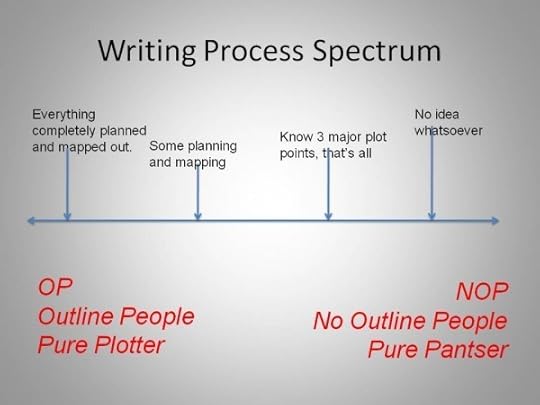 Writing Process Spectrum

Everything completely planned and mapped out.

Some planning and mapping

Know 3 major plot points, that's all

No idea whatsoever

OP
Outline People
Pure Plotter

NOP
No Outline People
Pure Pantser